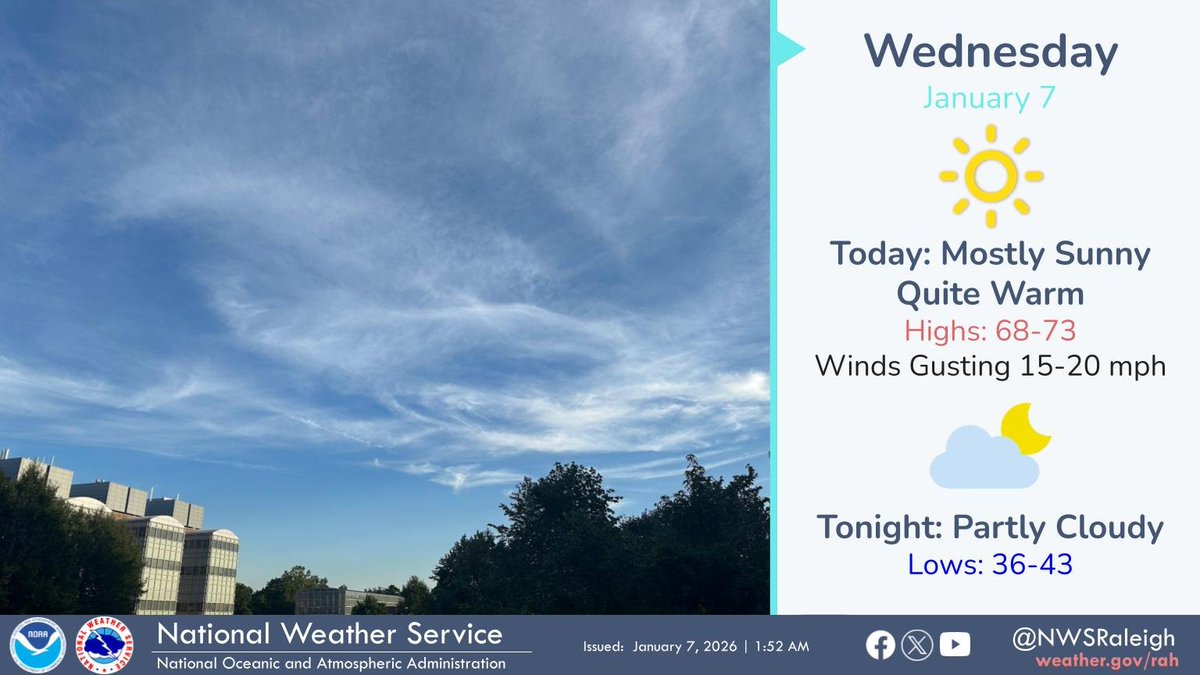 Wednesday
January 7

Today: Mostly Sunny
Quite Warm
Highs: 68-73
Winds Gusting 15-20 mph

Tonight: Partly Cloudy
Lows: 36-43

NOAA
NATIONAL WEATHER SERVICE
National Weather Service
National Oceanic and Atmospheric Administration
Issued: January 7, 2026 | 1:52 AM
@NWSRaleigh
weather.gov/rah